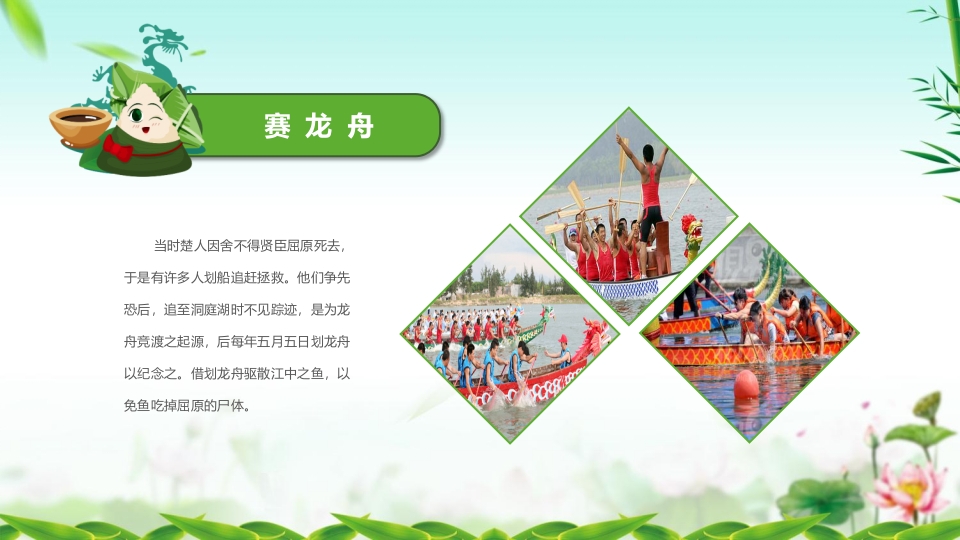 赛龙舟

当时楚人因舍不得贤臣屈原死去，于是有许多人划船追赶拯救。他们争先恐后，追至洞庭湖时不见踪迹，是为龙舟竞渡之起源，后每年五月五日划龙舟以纪念之。借划龙舟驱散江中之鱼，以免鱼吃掉屈原的尸体。